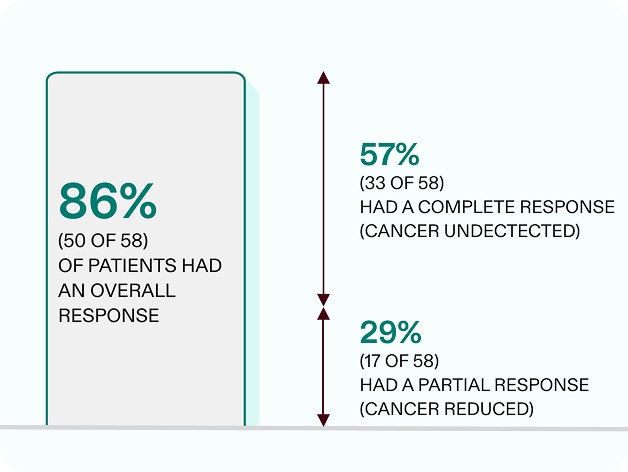 86%
(50 OF 58)
OF PATIENTS HAD AN OVERALL RESPONSE

57%
(33 OF 58)
HAD A COMPLETE RESPONSE (CANCER UNDECTECTED)

29%
(17 OF 58)
HAD A PARTIAL RESPONSE (CANCER REDUCED)